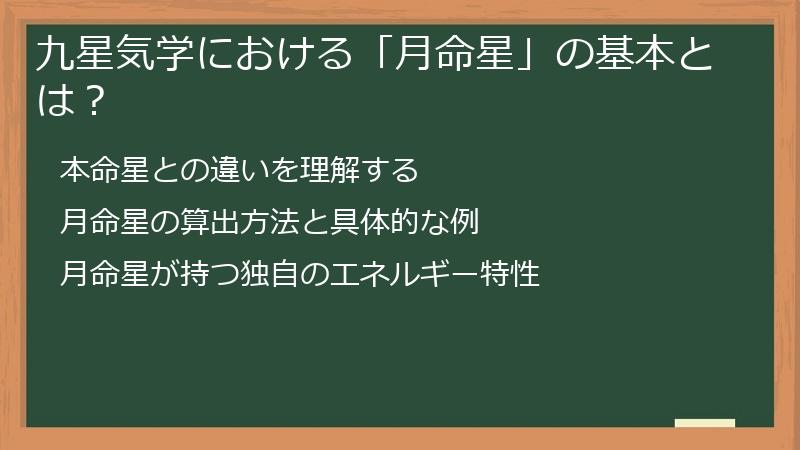 九星気学における「月命星」の基本とは？

本命星との違いを理解する

月命星の算出方法と具体的な例

月命星が持つ独自のエネルギー特性